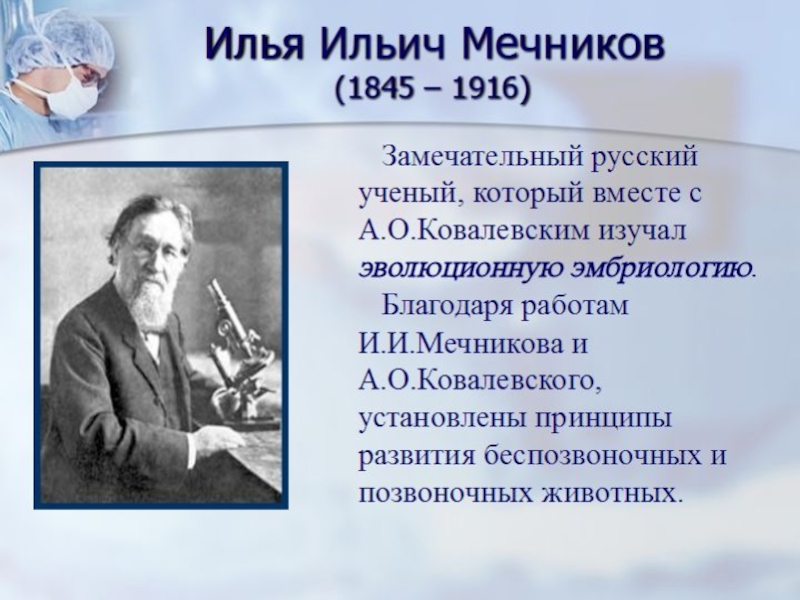 Илья Ильич Мечников
(1845 – 1916)

Замечательный русский ученый, который вместе с А.О.Ковалевским изучал эволюционную эмбриологию.

Благодаря работам И.И.Мечникова и А.О.Ковалевского, установлены принципы развития беспозвоночных и позвоночных животных.